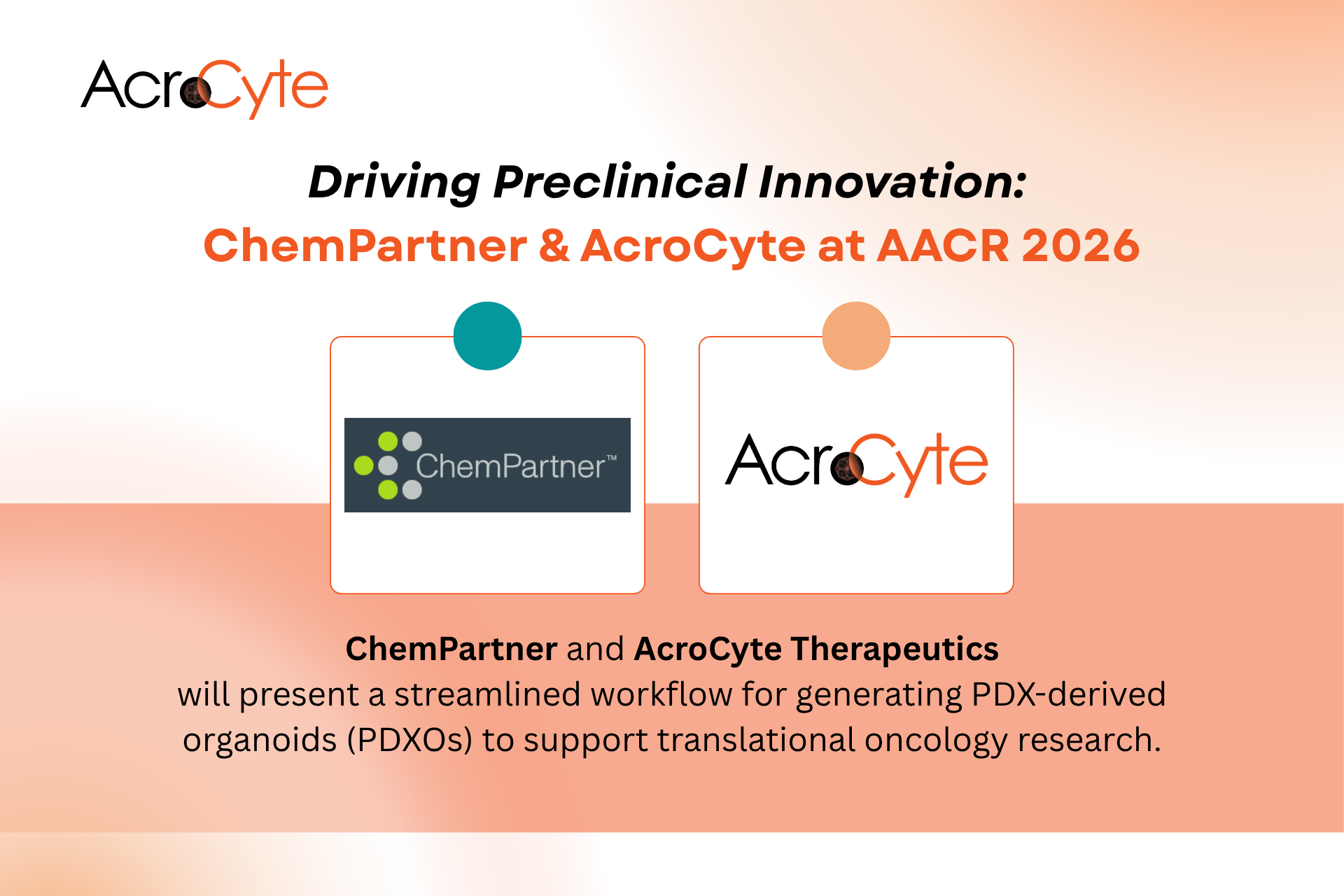 AcroCyte

Driving Preclinical Innovation:
ChemPartner & AcroCyte at AACR 2026

ChemPartner™

AcroCyte

ChemPartner and AcroCyte Therapeutics
will present a streamlined workflow for generating PDX-derived organoids (PDXOs) to support translational oncology research.